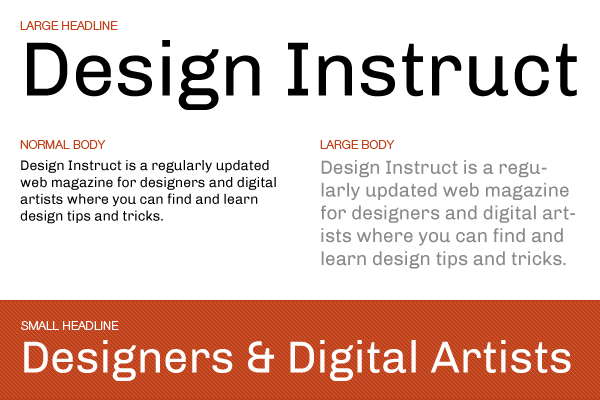 LARGE HEADLINE

Design Instruct

NORMAL BODY

Design Instruct is a regularly updated web magazine for designers and digital artists where you can find and learn design tips and tricks.

LARGE BODY

Design Instruct is a regularly updated web magazine for designers and digital artists where you can find and learn design tips and tricks.

SMALL HEADLINE

Designers & Digital Artists